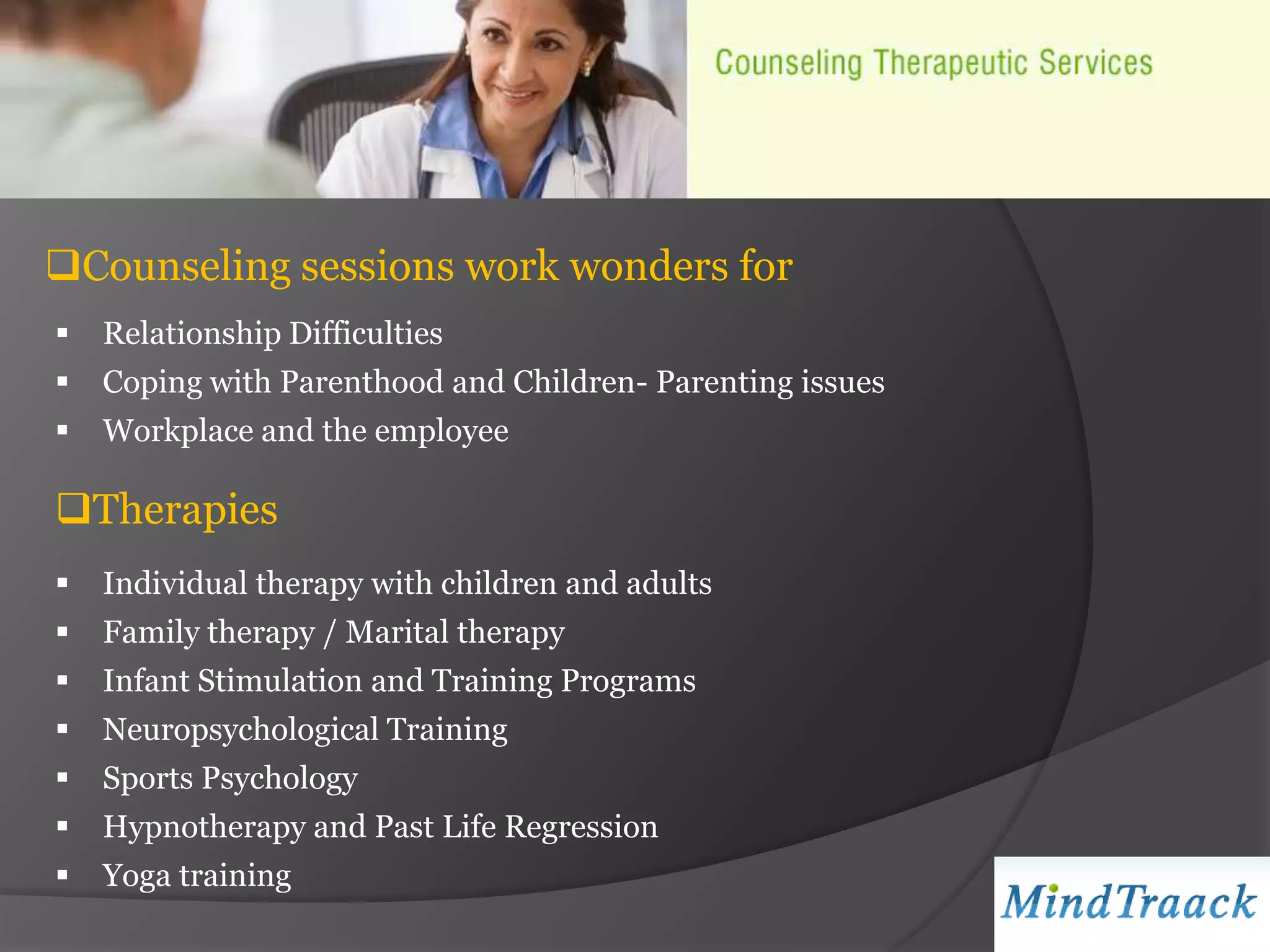 Counseling Therapeutic Services

❑Counseling sessions work wonders for

▪ Relationship Difficulties
▪ Coping with Parenthood and Children- Parenting issues
▪ Workplace and the employee

❑Therapies

▪ Individual therapy with children and adults
▪ Family therapy / Marital therapy
▪ Infant Stimulation and Training Programs
▪ Neuropsychological Training
▪ Sports Psychology
▪ Hypnotherapy and Past Life Regression
▪ Yoga training

MindTraack